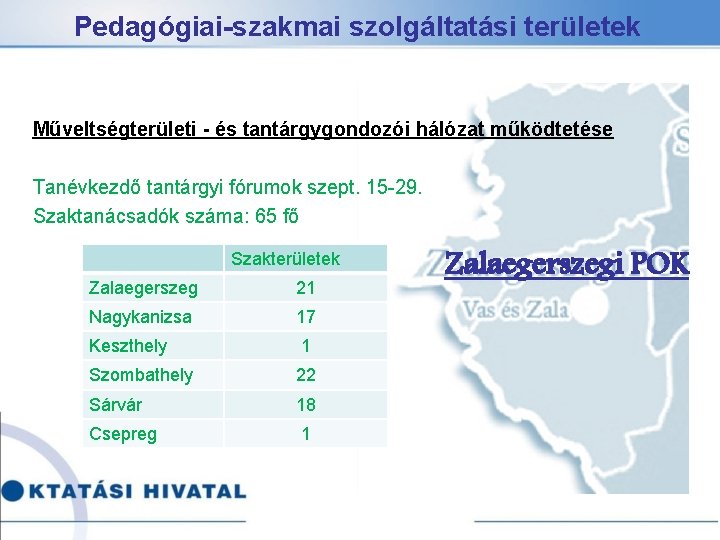 Pedagógiai-szakmai szolgáltatási területek

Műveltségterületi - és tantárgygondozói hálózat működtetése

Tanévkezdő tantárgyi fórumok szept. 15-29.
Szaktanácsadók száma: 65 fő

| | Szakterületek |
|---|---|
| Zalaegerszeg | 21 |
| Nagykanizsa | 17 |
| Keszthely | 1 |
| Szombathely | 22 |
| Sárvár | 18 |
| Csepreg | 1 |

Zalaegerszegi POK

Vas és Zala

KTATÁSI HIVATAL